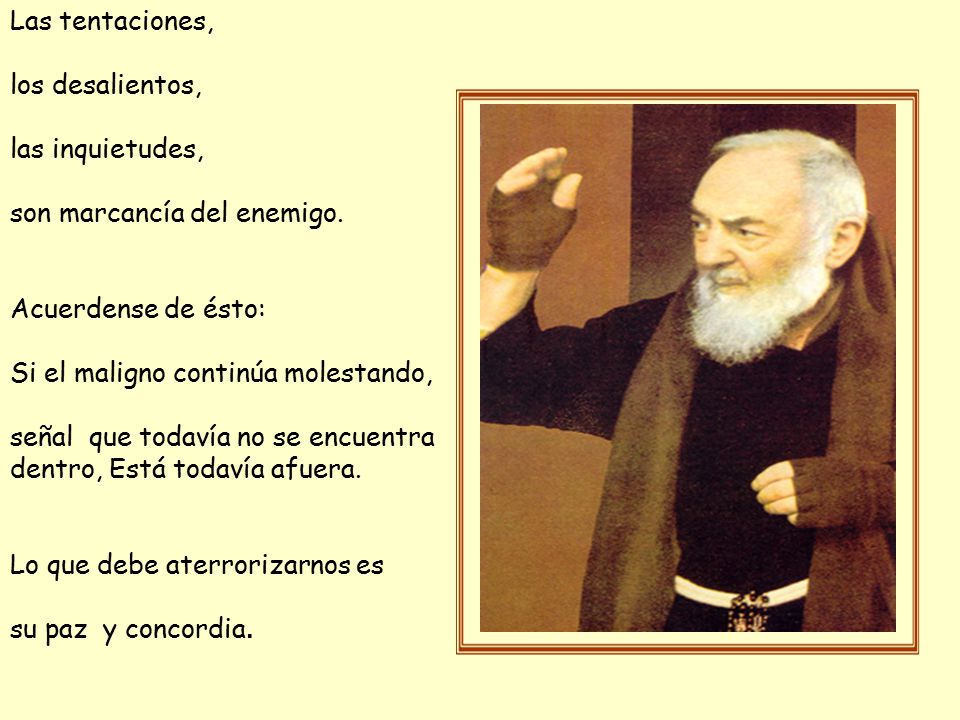 Las tentaciones,

los desalientos,

las inquietudes,

son marcancía del enemigo.

Acuerdense de ésto:

Si el maligno continúa molestando,

señal que todavía no se encuentra dentro, Está todavía afuera.

Lo que debe aterrorizarnos es

su paz y concordia.